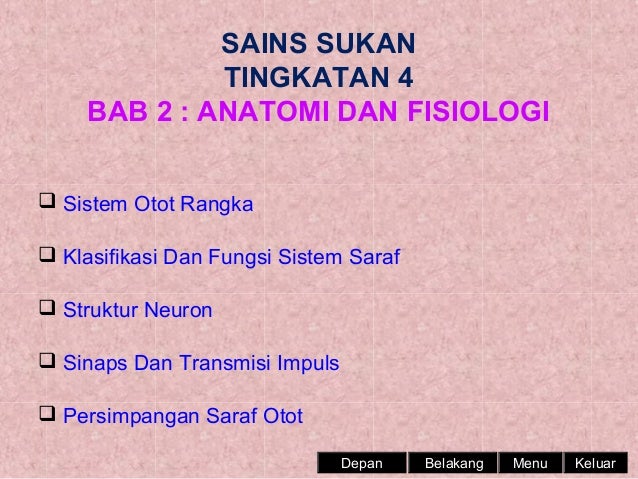 SAINS SUKAN
TINGKATAN 4
BAB 2 : ANATOMI DAN FISIOLOGI

❑ Sistem Otot Rangka

❑ Klasifikasi Dan Fungsi Sistem Saraf

❑ Struktur Neuron

❑ Sinaps Dan Transmisi Impuls

❑ Persimpangan Saraf Otot

Depan Belakang Menu Keluar